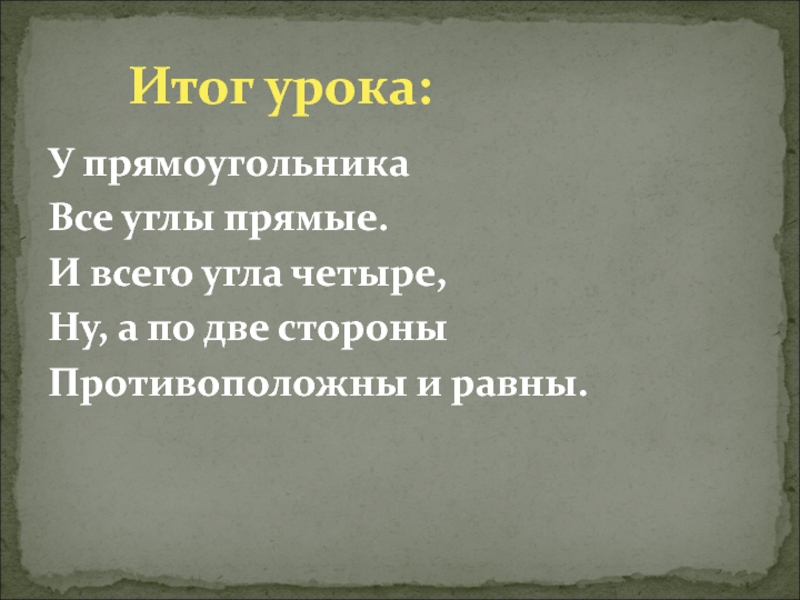 Итог урока:

У прямоугольника
Все углы прямые.
И всего угла четыре,
Ну, а по две стороны
Противоположны и равны.